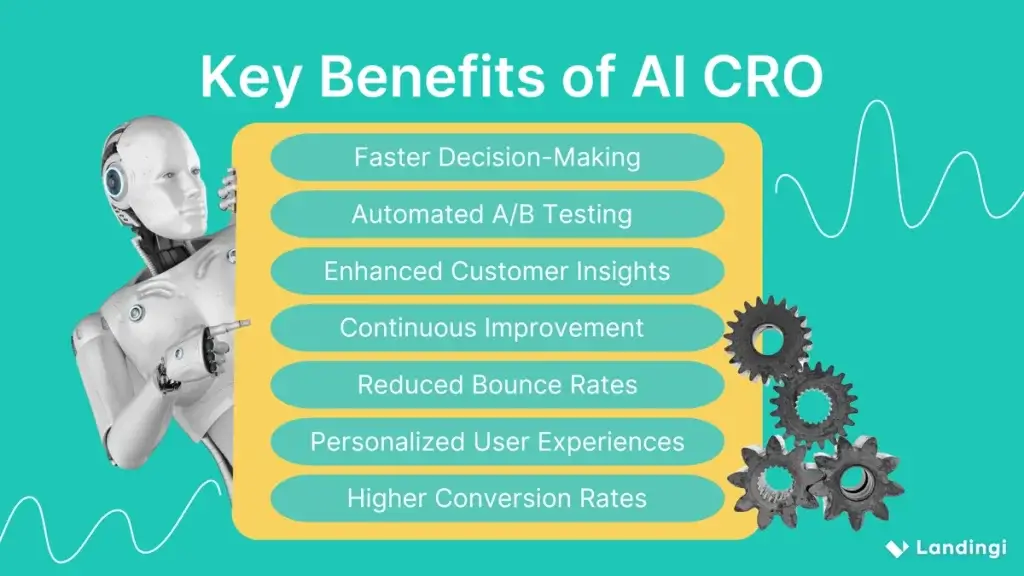 Key Benefits of AI CRO

Faster Decision-Making

Automated A/B Testing

Enhanced Customer Insights

Continuous Improvement

Reduced Bounce Rates

Personalized User Experiences

Higher Conversion Rates

Landingi